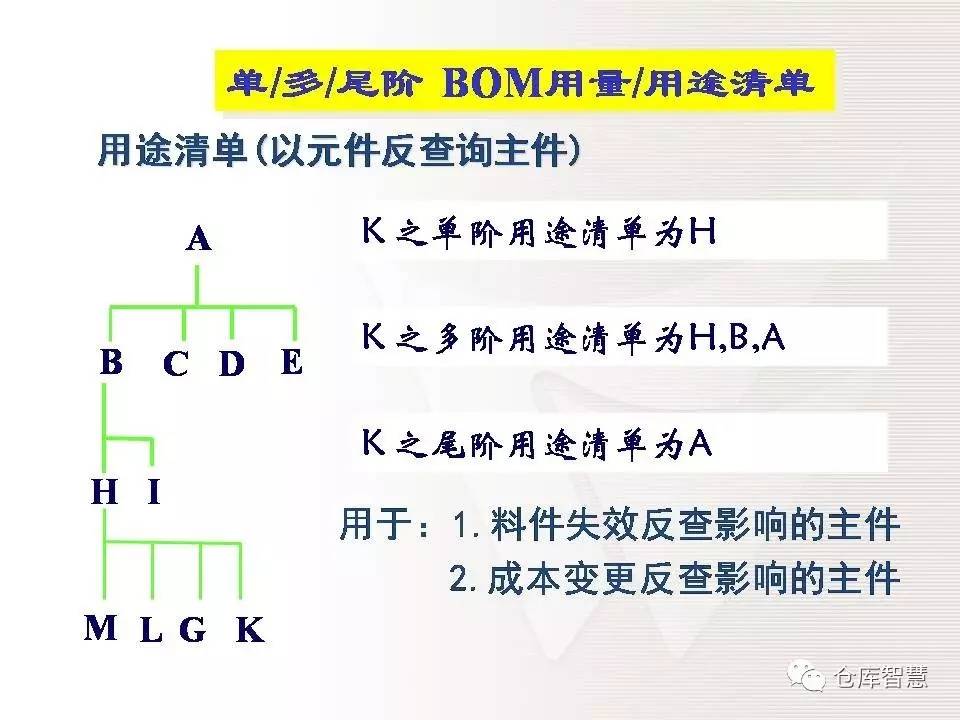 单/多/尾阶 BOM用量/用途清单

用途清单(以元件反查询主件)

A

B C D E

H I

M L G K

K之单阶用途清单为H

K之多阶用途清单为H,B,A

K之尾阶用途清单为A

用于：1. 料件失效反查影响的主件
2. 成本变更反查影响的主件

仓库智慧